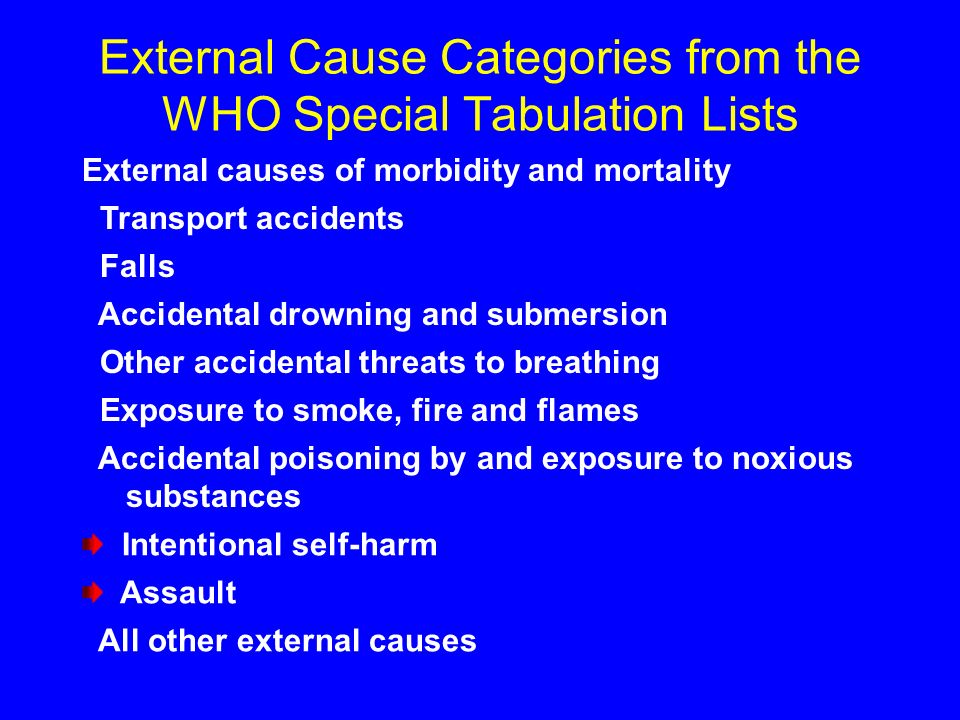 External Cause Categories from the WHO Special Tabulation Lists

External causes of morbidity and mortality

Transport accidents

Falls

Accidental drowning and submersion

Other accidental threats to breathing

Exposure to smoke, fire and flames

Accidental poisoning by and exposure to noxious substances

Intentional self-harm

Assault

All other external causes